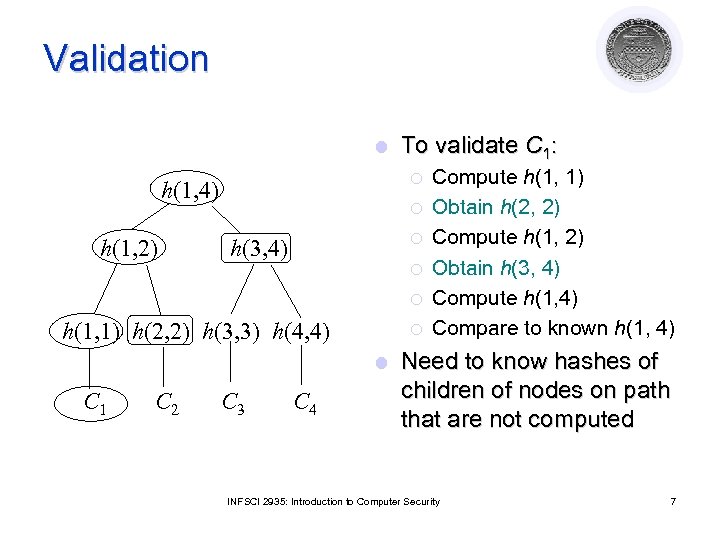 Validation

$h(1,4)$

$h(1,2)$ $h(3,4)$

$h(1,1)$ $h(2,2)$ $h(3,3)$ $h(4,4)$

$C_1$ $C_2$ $C_3$ $C_4$

To validate $C_1$:

Compute $h(1, 1)$

Obtain $h(2, 2)$

Compute $h(1, 2)$

Obtain $h(3, 4)$

Compute $h(1,4)$

Compare to known $h(1, 4)$

Need to know hashes of children of nodes on path that are not computed

INFSCI 2935: Introduction to Computer Security

7